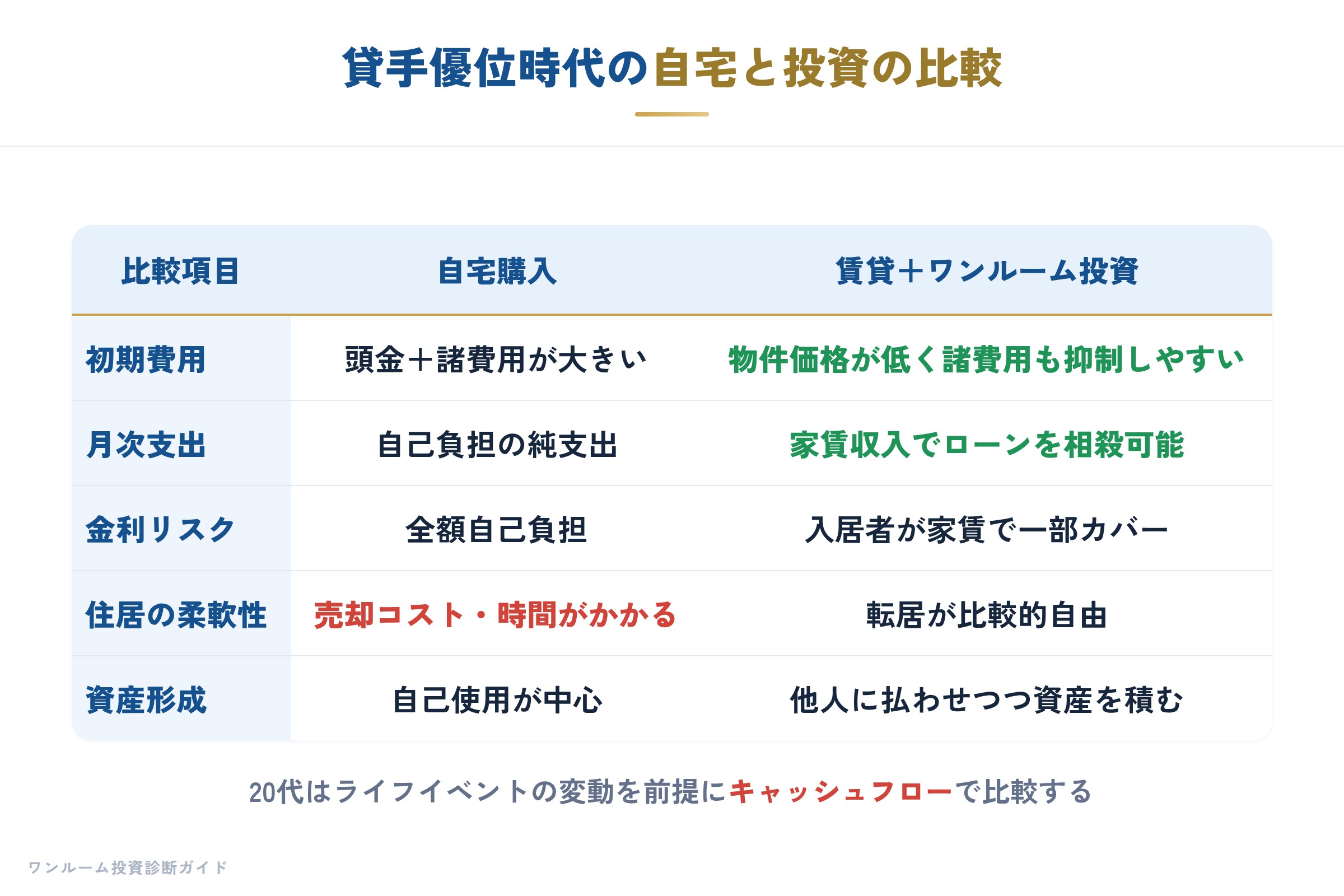 貸手優位時代の自宅と投資の比較

| 比較項目 | 自宅購入 | 賃貸＋ワンルーム投資 |
|---|---|---|
| 初期費用 | 頭金＋諸費用が大きい | 物件価格が低く諸費用も抑制しやすい |
| 月次支出 | 自己負担の純支出 | 家賃収入でローンを相殺可能 |
| 金利リスク | 全額自己負担 | 入居者が家賃で一部カバー |
| 住居の柔軟性 | 売却コスト・時間がかかる | 転居が比較的自由 |
| 資産形成 | 自己使用が中心 | 他人に払わせつつ資産を積む |

20代はライフイベントの変動を前提にキャッシュフローで比較する

ワンルーム投資診断ガイド